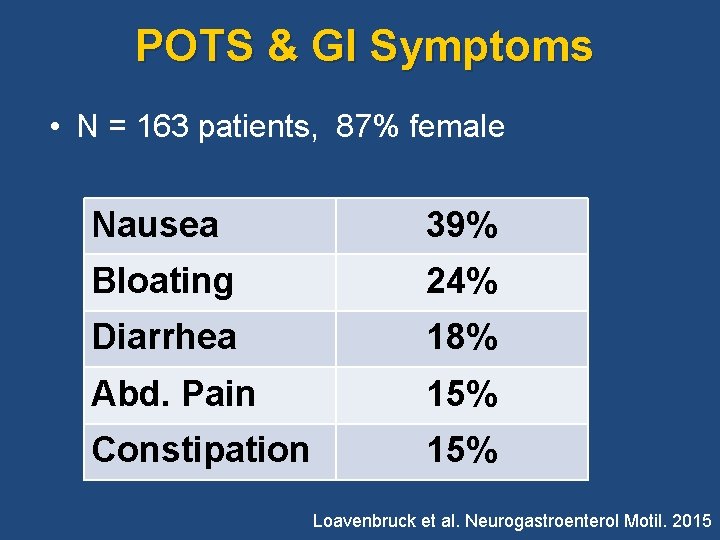 POTS & GI Symptoms

• N = 163 patients, 87% female

| Nausea | 39% |
|---|---|
| Bloating | 24% |
| Diarrhea | 18% |
| Abd. Pain | 15% |
| Constipation | 15% |

Loavenbruck et al. Neurogastroenterol Motil. 2015